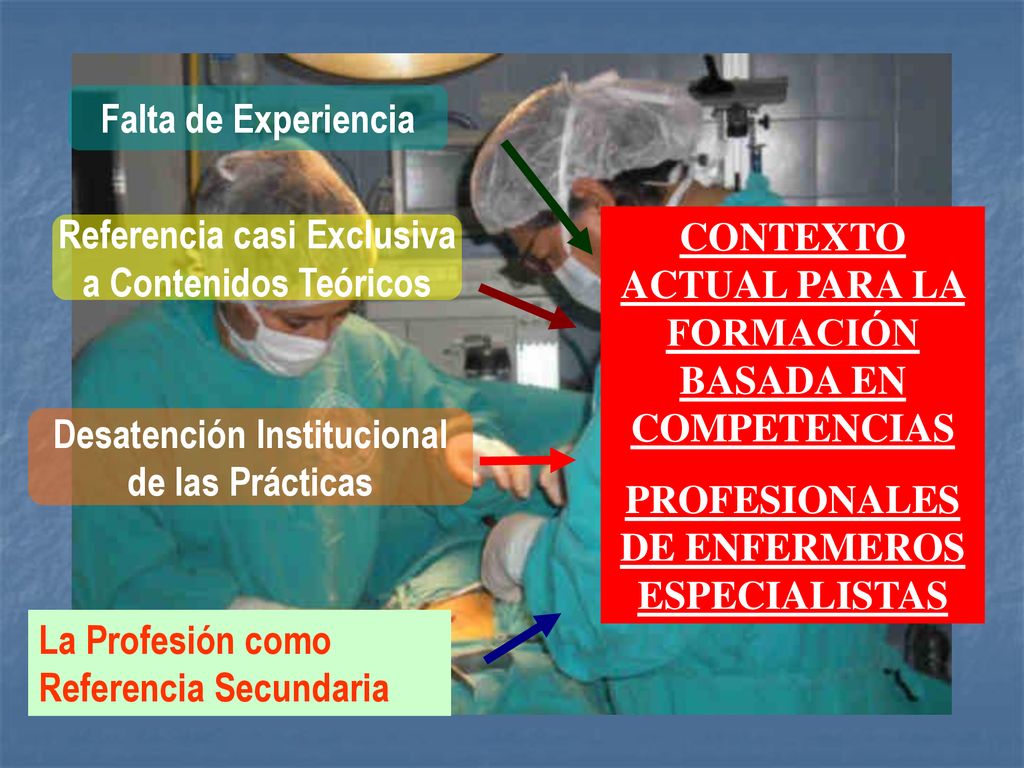 Falta de Experiencia

Referencia casi Exclusiva a Contenidos Teóricos

Desatención Institucional de las Prácticas

La Profesión como Referencia Secundaria

CONTEXTO ACTUAL PARA LA FORMACIÓN BASADA EN COMPETENCIAS

PROFESIONALES DE ENFERMEROS ESPECIALISTAS